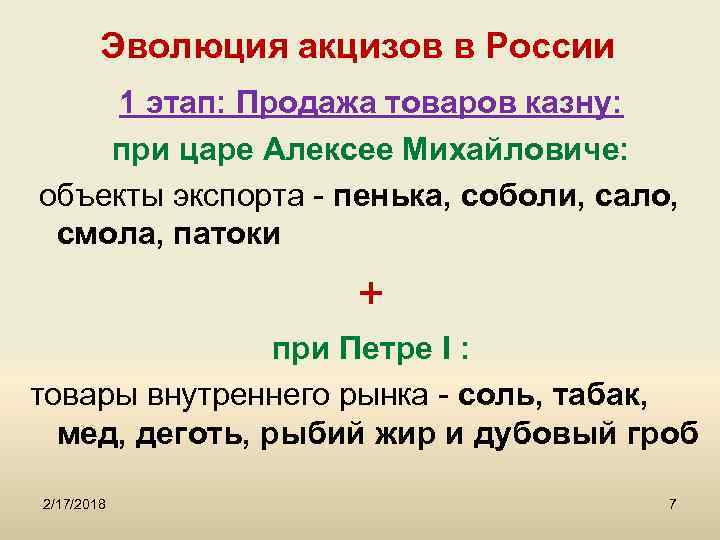 Эволюция акцизов в России

1 этап: Продажа товаров казну:

при царе Алексее Михайловиче:

объекты экспорта - пенька, соболи, сало, смола, патоки

+

при Петре I :

товары внутреннего рынка - соль, табак, мед, деготь, рыбий жир и дубовый гроб

2/17/2018

7